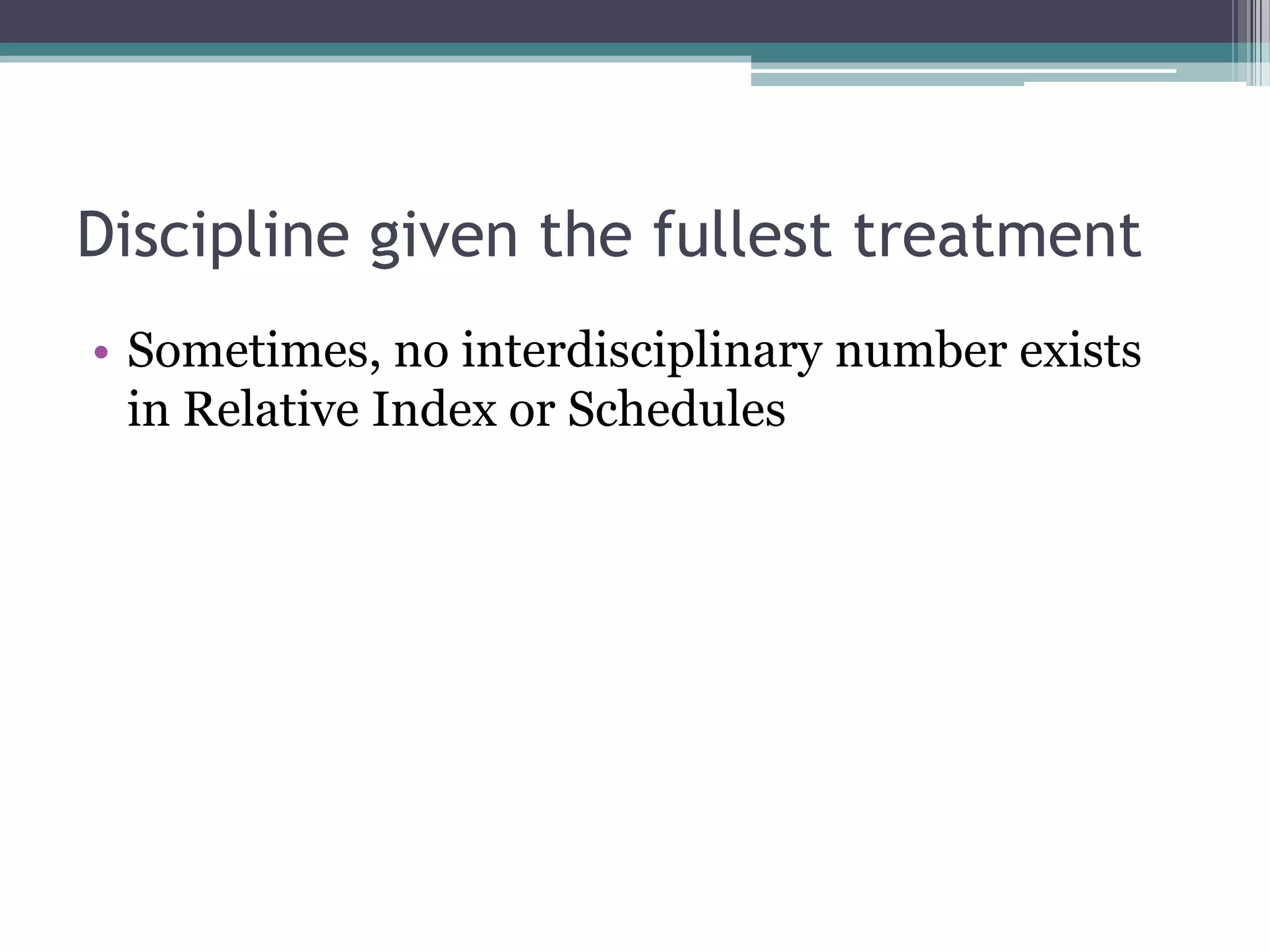 Discipline given the fullest treatment

• Sometimes, no interdisciplinary number exists in Relative Index or Schedules